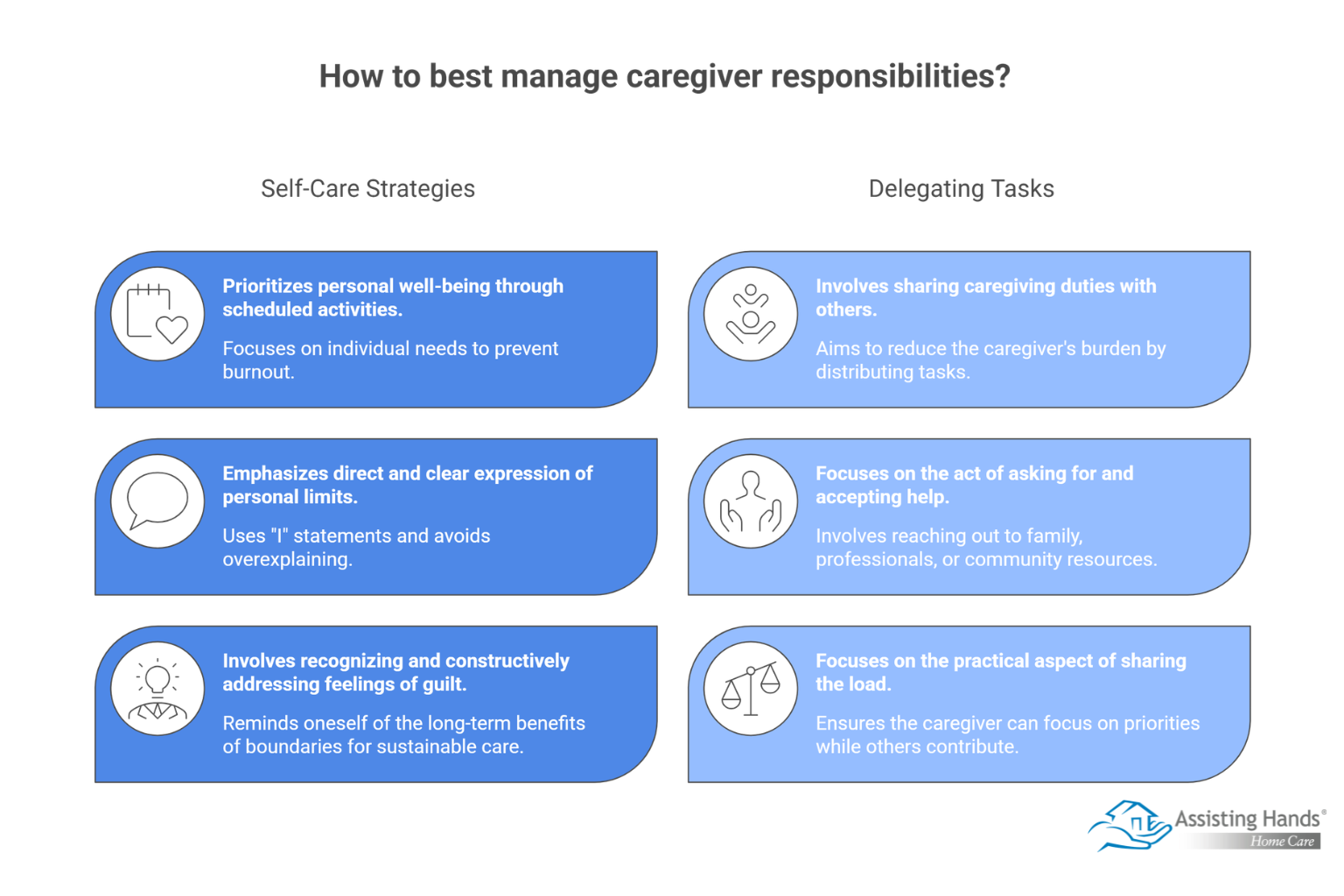 How to best manage caregiver responsibilities?

Self-Care Strategies

Prioritizes personal well-being through scheduled activities.

Focuses on individual needs to prevent burnout.

Emphasizes direct and clear expression of personal limits.

Uses "I" statements and avoids overexplaining.

Involves recognizing and constructively addressing feelings of guilt.

Reminds oneself of the long-term benefits of boundaries for sustainable care.

Delegating Tasks

Involves sharing caregiving duties with others.

Aims to reduce the caregiver's burden by distributing tasks.

Focuses on the act of asking for and accepting help.

Involves reaching out to family, professionals, or community resources.

Focuses on the practical aspect of sharing the load.

Ensures the caregiver can focus on priorities while others contribute.

Assisting Hands®
Home Care